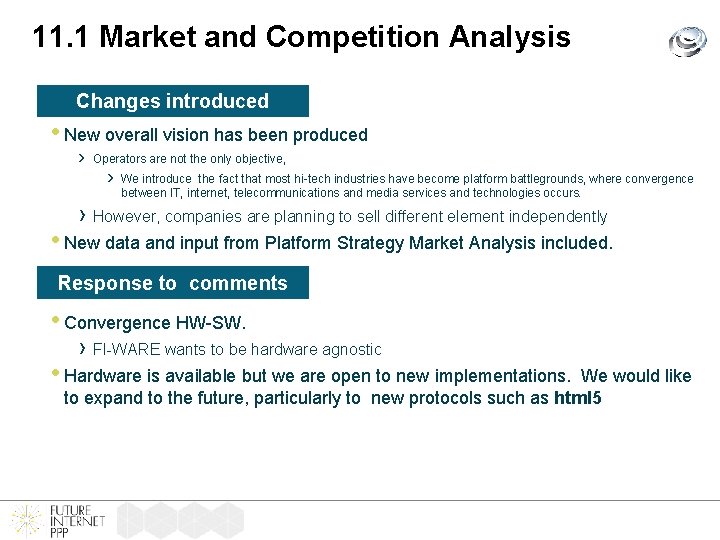 11.1 Market and Competition Analysis

Changes introduced

• New overall vision has been produced

› Operators are not the only objective,

› We introduce the fact that most hi-tech industries have become platform battlegrounds, where convergence between IT, internet, telecommunications and media services and technologies occurs.

› However, companies are planning to sell different element independently

• New data and input from Platform Strategy Market Analysis included.

Response to comments

• Convergence HW-SW.

› FI-WARE wants to be hardware agnostic

• Hardware is available but we are open to new implementations. We would like to expand to the future, particularly to new protocols such as html5

FUTURE INTERNET PPP